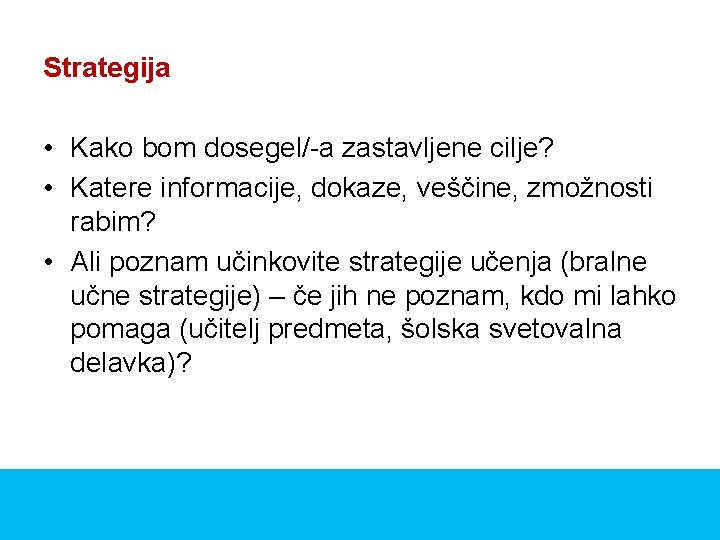 Strategija

• Kako bom dosegel/-a zastavljene cilje?
• Katere informacije, dokaze, veščine, zmožnosti rabim?
• Ali poznam učinkovite strategije učenja (bralne učne strategije) – če jih ne poznam, kdo mi lahko pomaga (učitelj predmeta, šolska svetovalna delavka)?